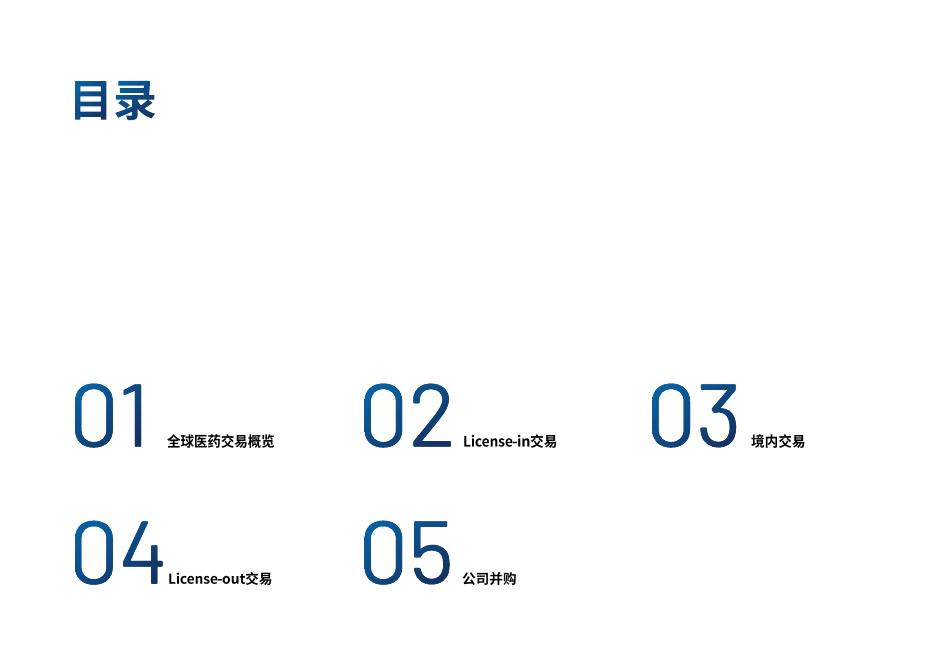 目录

01 全球医药交易概览

02 License-in交易

03 境内交易

04 License-out交易

05 公司并购